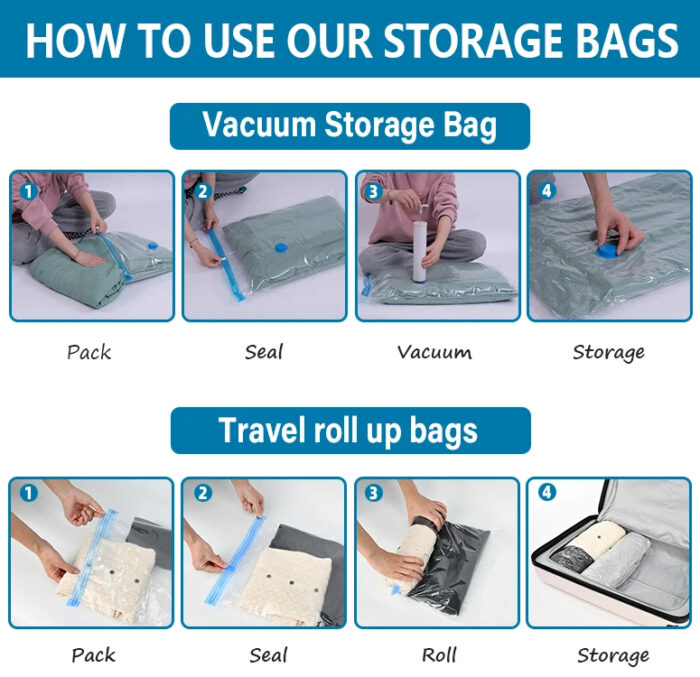 HOW TO USE OUR STORAGE BAGS

Vacuum Storage Bag

1 Pack
2 Seal
3 Vacuum
4 Storage

Travel roll up bags

1 Pack
2 Seal
3 Roll
4 Storage